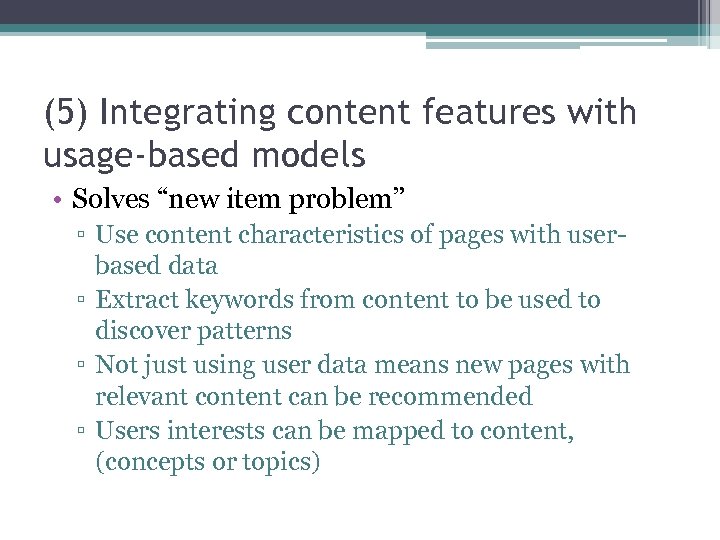 (5) Integrating content features with usage-based models

• Solves “new item problem”
▫ Use content characteristics of pages with user-based data
▫ Extract keywords from content to be used to discover patterns
▫ Not just using user data means new pages with relevant content can be recommended
▫ Users interests can be mapped to content, (concepts or topics)